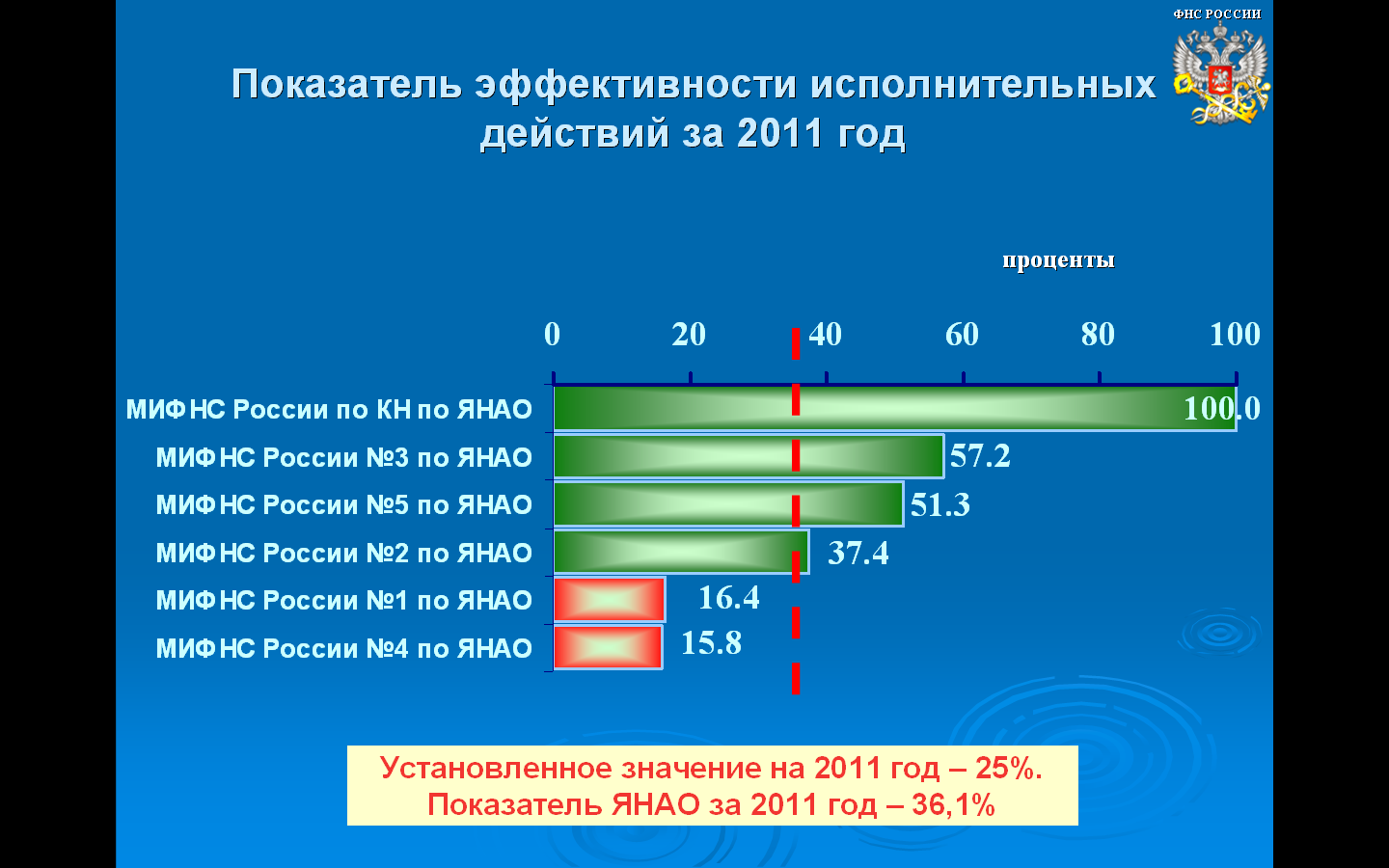 ФНС РОССИИ

Показатель эффективности исполнительных действий за 2011 год

проценты

0 20 40 60 80 100

МИФНС России по КН по ЯНАО 100.0
МИФНС России №3 по ЯНАО 57.2
МИФНС России №5 по ЯНАО 51.3
МИФНС России №2 по ЯНАО 37.4
МИФНС России №1 по ЯНАО 16.4
МИФНС России №4 по ЯНАО 15.8

Установленное значение на 2011 год – 25%.
Показатель ЯНАО за 2011 год – 36,1%